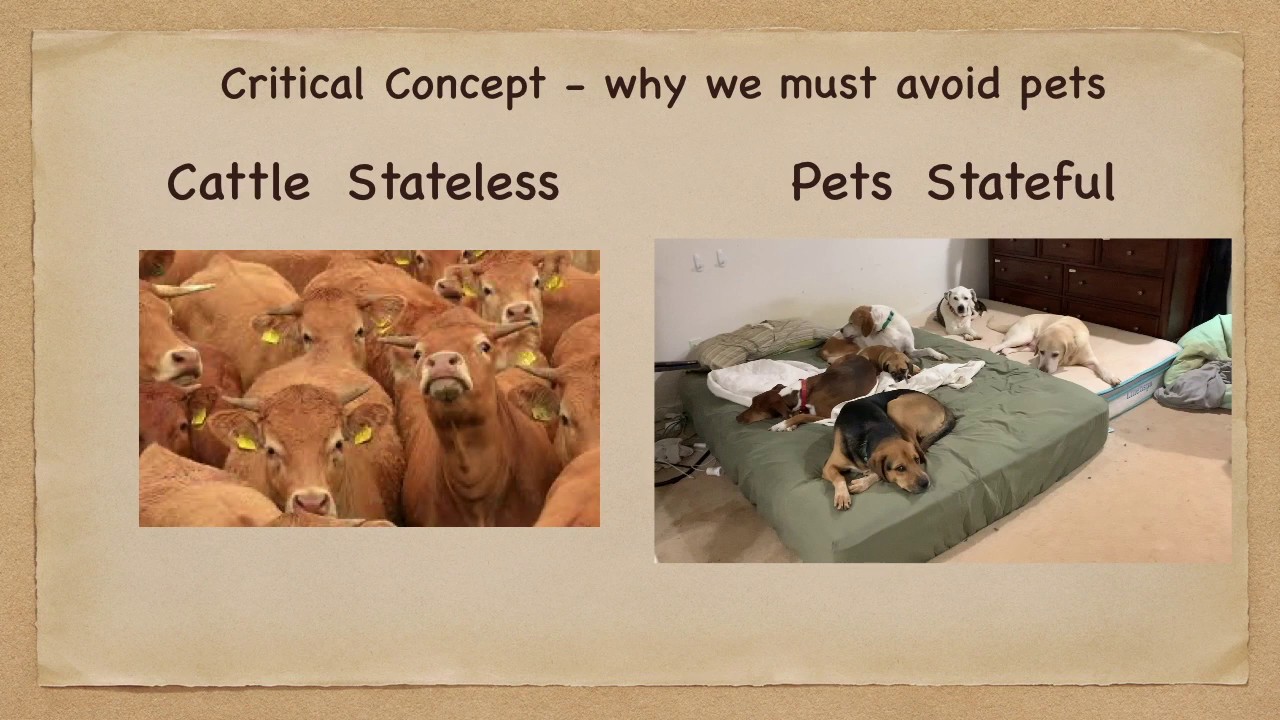 Critical Concept - why we must avoid pets

Cattle Stateless

Pets Stateful